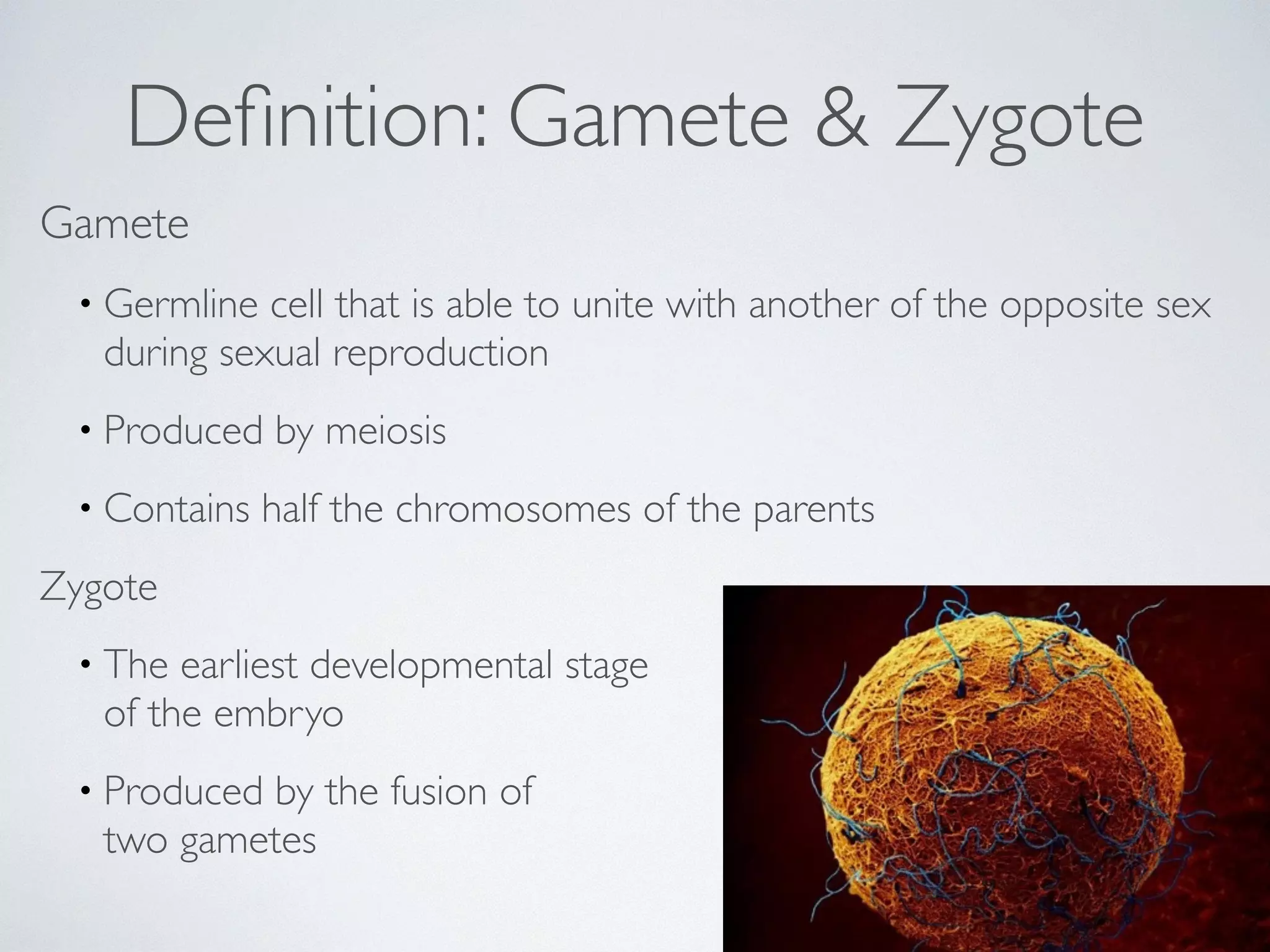 Definition: Gamete & Zygote

Gamete

• Germline cell that is able to unite with another of the opposite sex during sexual reproduction

• Produced by meiosis

• Contains half the chromosomes of the parents

Zygote

• The earliest developmental stage of the embryo

• Produced by the fusion of two gametes